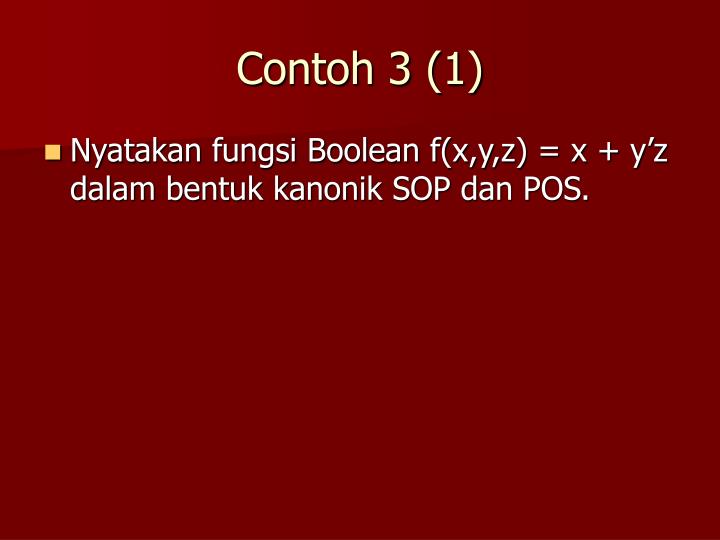 Contoh 3 (1)

Nyatakan fungsi Boolean $f(x,y,z) = x + y'z$ dalam bentuk kanonik SOP dan POS.